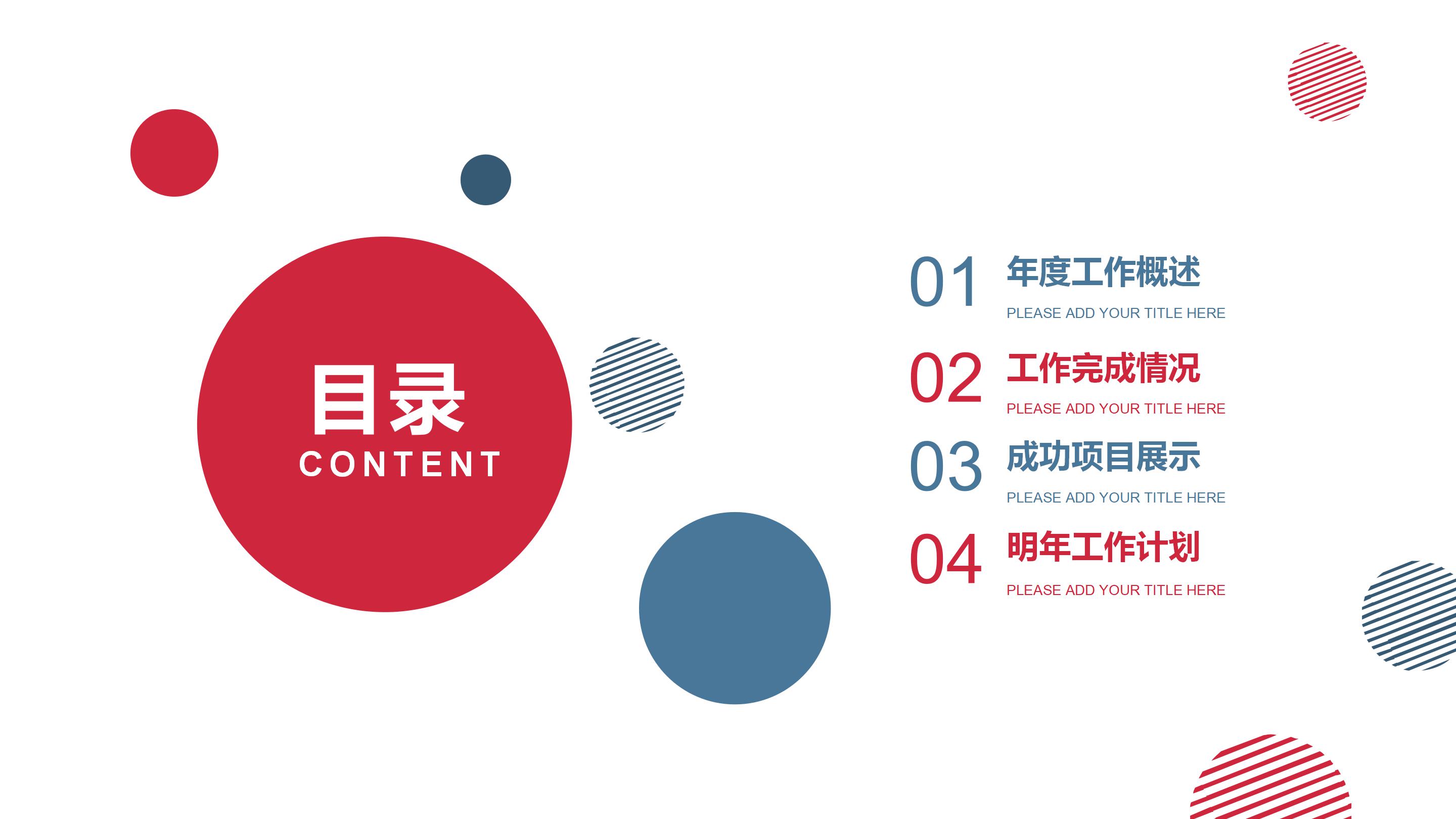 目录
CONTENT

01 年度工作概述
PLEASE ADD YOUR TITLE HERE

02 工作完成情况
PLEASE ADD YOUR TITLE HERE

03 成功项目展示
PLEASE ADD YOUR TITLE HERE

04 明年工作计划
PLEASE ADD YOUR TITLE HERE